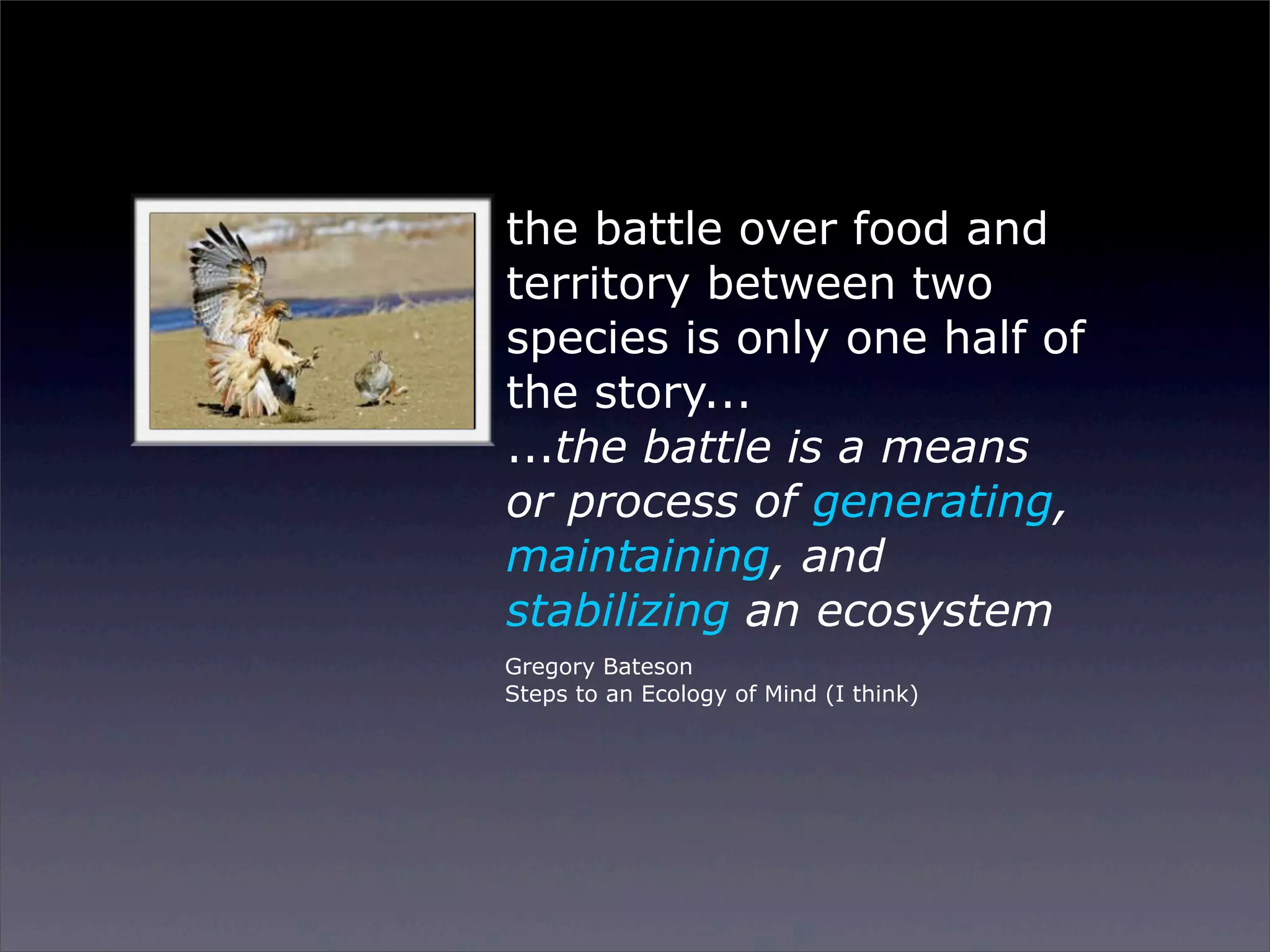 the battle over food and territory between two species is only one half of the story...
...the battle is a means or process of generating, maintaining, and stabilizing an ecosystem

Gregory Bateson
Steps to an Ecology of Mind (I think)